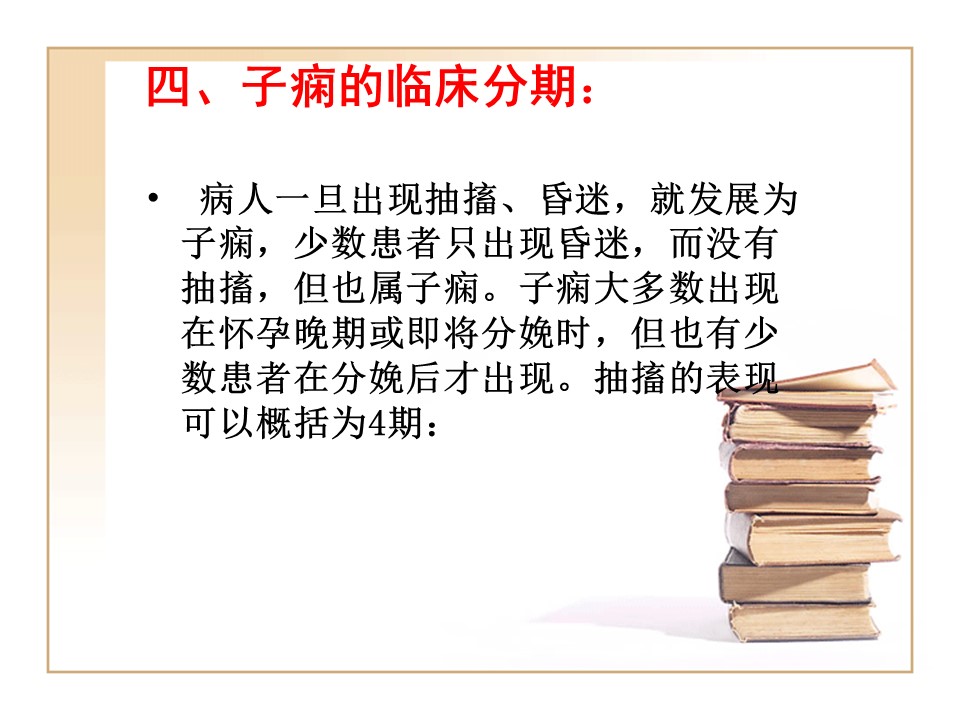 四、子痫的临床分期：

• 病人一旦出现抽搐、昏迷，就发展为子痫，少数患者只出现昏迷，而没有抽搐，但也属子痫。子痫大多数出现在怀孕晚期或即将分娩时，但也有少数患者在分娩后才出现。抽搐的表现可以概括为4期：